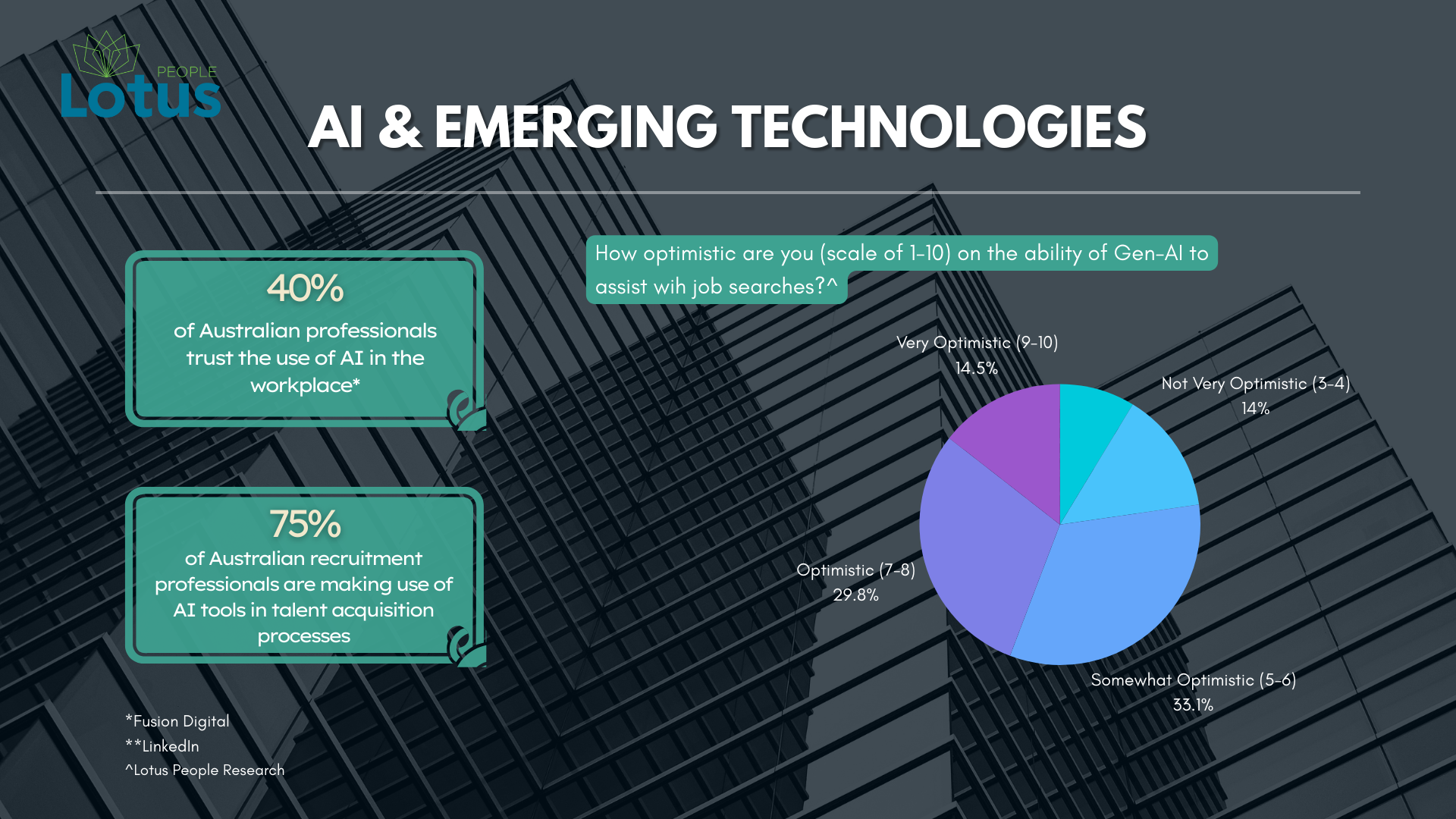 PEOPLE
Lotus

AI & EMERGING TECHNOLOGIES

40%
of Australian professionals trust the use of AI in the workplace*

75%
of Australian recruitment professionals are making use of AI tools in talent acquisition processes

How optimistic are you (scale of 1-10) on the ability of Gen-AI to assist wih job searches?^

Very Optimistic (9-10)
14.5%

Not Very Optimistic (3-4)
14%

Optimistic (7-8)
29.8%

Somewhat Optimistic (5-6)
33.1%

*Fusion Digital
**LinkedIn
^Lotus People Research